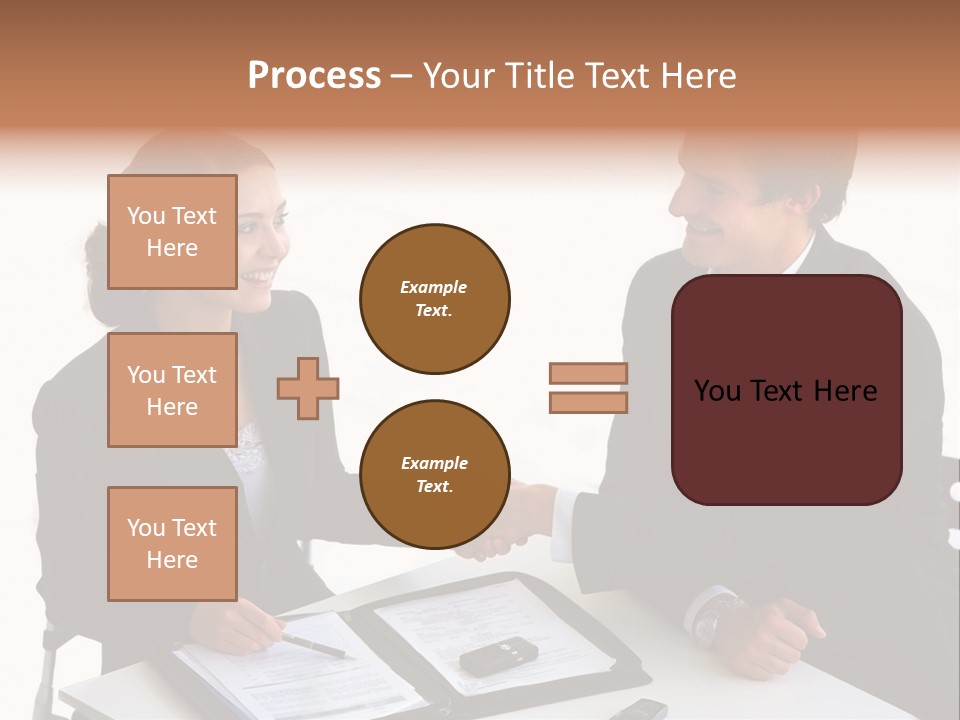 Process – Your Title Text Here

You Text Here

You Text Here

You Text Here

Example Text.

Example Text.

You Text Here